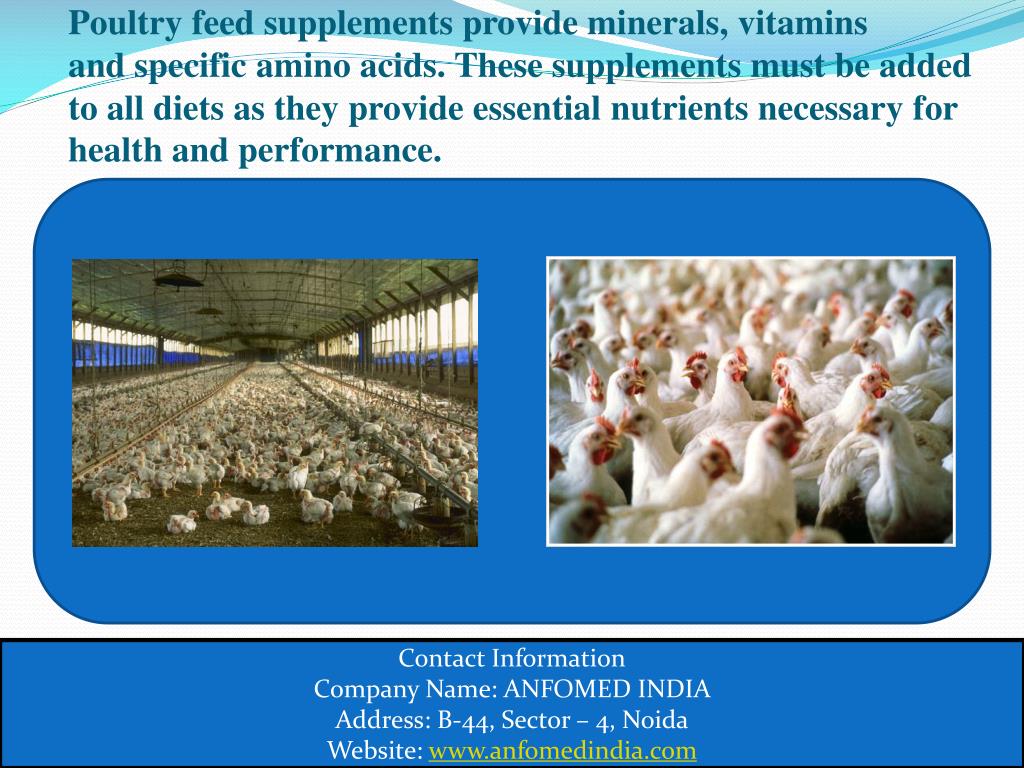 Poultry feed supplements provide minerals, vitamins and specific amino acids. These supplements must be added to all diets as they provide essential nutrients necessary for health and performance.

Contact Information
Company Name: ANFOMED INDIA
Address: B-44, Sector – 4, Noida
Website: www.anfomedindia.com